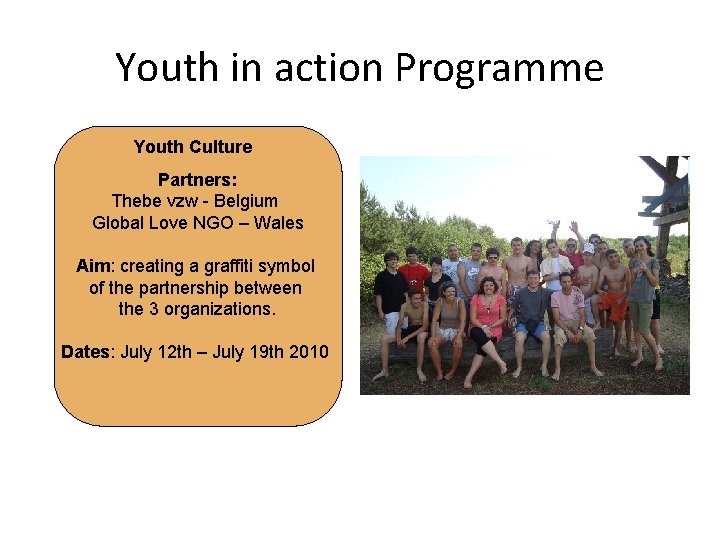 Youth in action Programme

Youth Culture

Partners:
Thebe vzw - Belgium
Global Love NGO – Wales

Aim: creating a graffiti symbol of the partnership between the 3 organizations.

Dates: July 12th – July 19th 2010